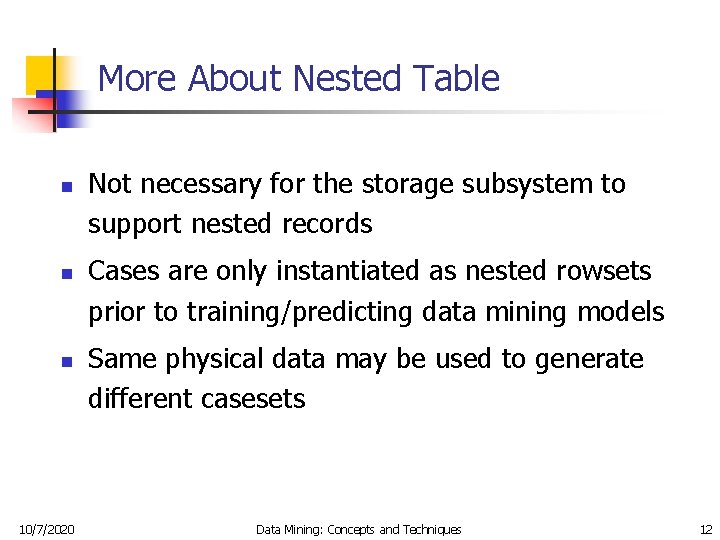 More About Nested Table

- Not necessary for the storage subsystem to support nested records
- Cases are only instantiated as nested rowsets prior to training/predicting data mining models
- Same physical data may be used to generate different casesets

10/7/2020 Data Mining: Concepts and Techniques 12